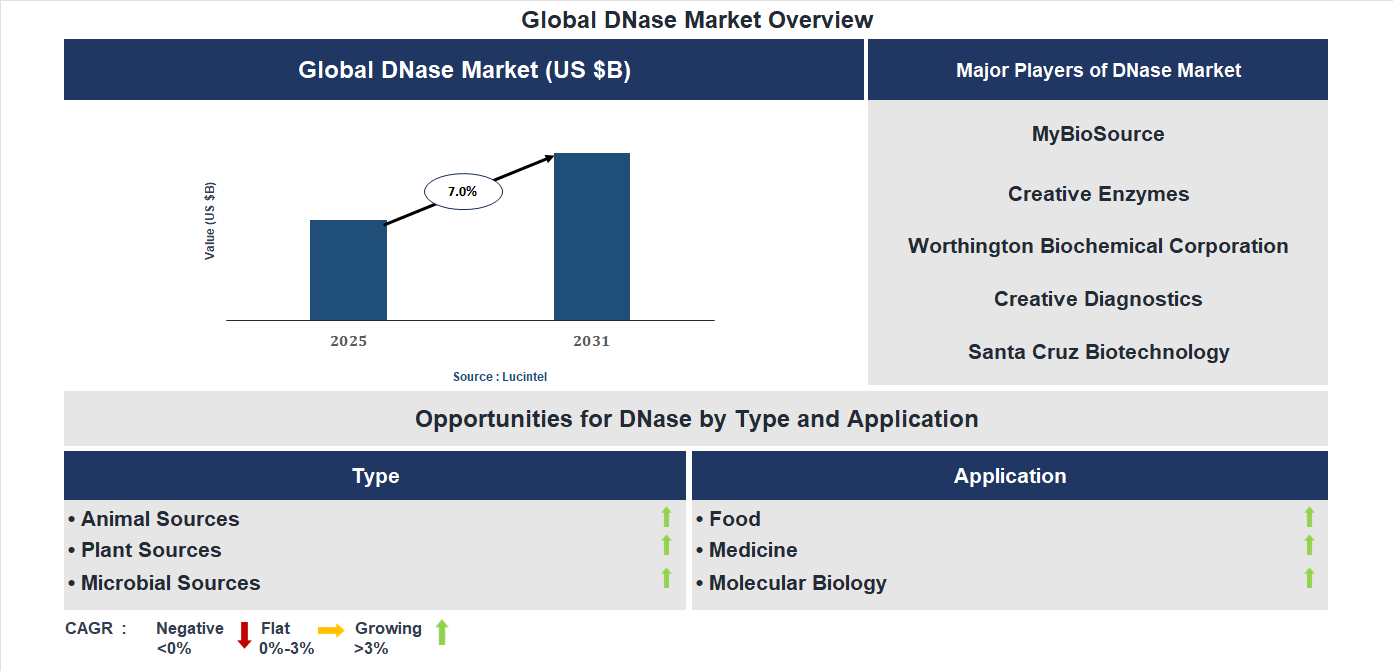 Global DNase Market Overview

Global DNase Market (US $B)

Value (US $B)

7.0%

2025

2031

Source : Lucintel

Major Players of DNase Market

MyBioSource

Creative Enzymes

Worthington Biochemical Corporation

Creative Diagnostics

Santa Cruz Biotechnology

Opportunities for DNase by Type and Application

Type

• Animal Sources
• Plant Sources
• Microbial Sources

Application

• Food
• Medicine
• Molecular Biology

CAGR : Negative <0% Flat 0%-3% Growing >3%